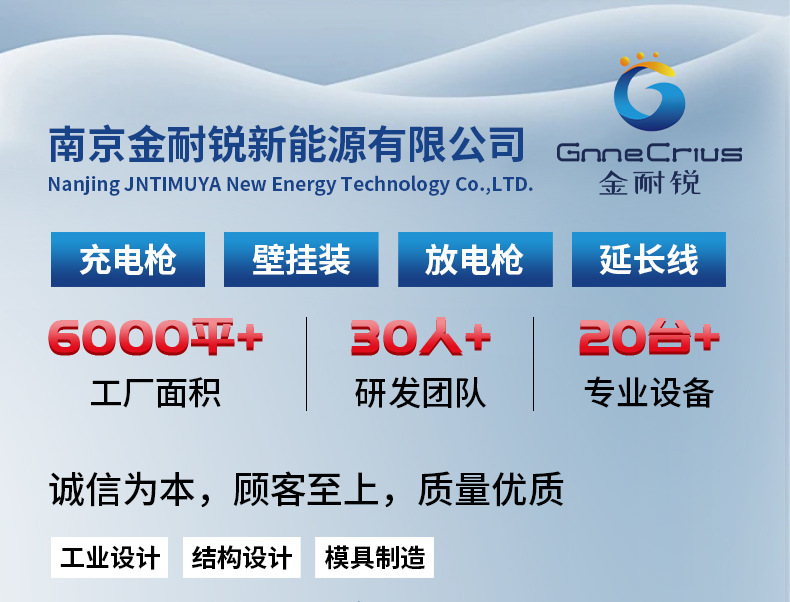 南京金耐锐新能源有限公司
Nanjing JNTIMUYA New Energy Technology Co.,LTD.

GnneCrius
金耐锐

充电枪 壁挂装 放电枪 延长线

6000平+
工厂面积

30人+
研发团队

20台+
专业设备

诚信为本，顾客至上，质量优质

工业设计 结构设计 模具制造